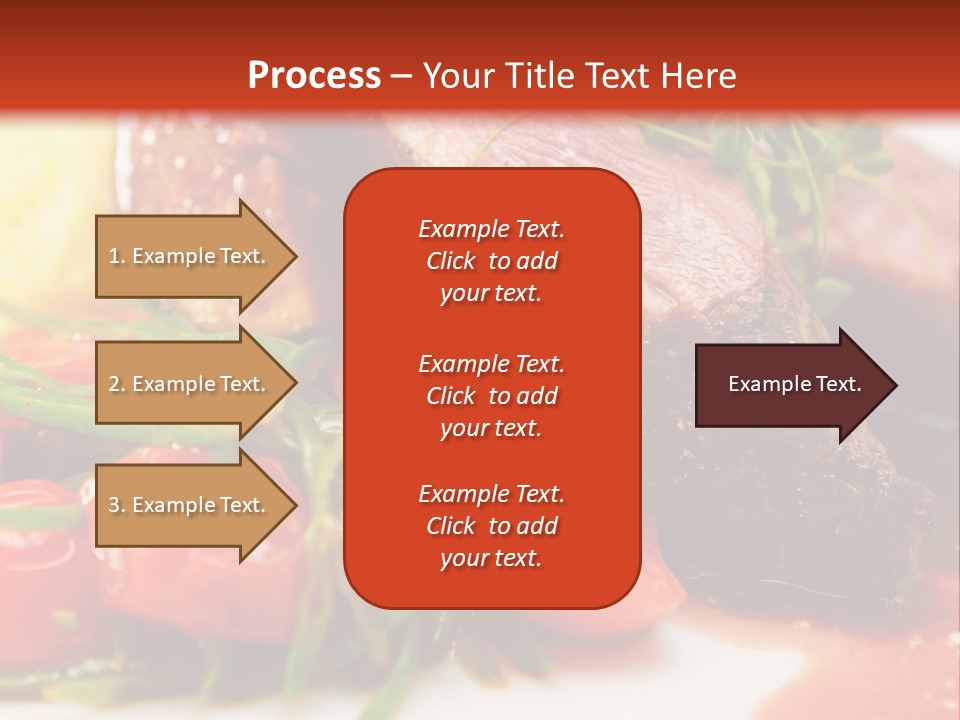 Process – Your Title Text Here

1. Example Text.

2. Example Text.

3. Example Text.

Example Text. Click to add your text.

Example Text. Click to add your text.

Example Text. Click to add your text.

Example Text.